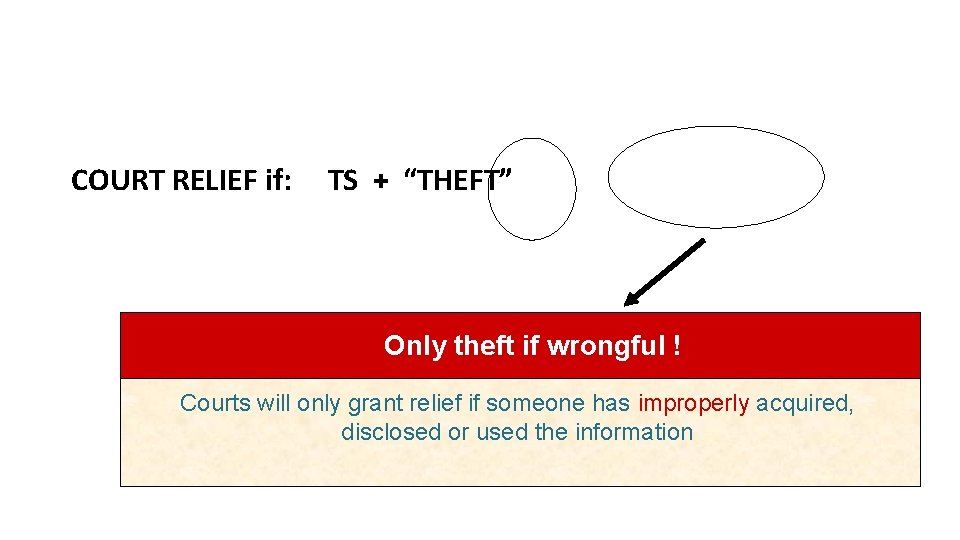 COURT RELIEF if: TS + “THEFT”

Only theft if wrongful !

Courts will only grant relief if someone has improperly acquired, disclosed or used the information